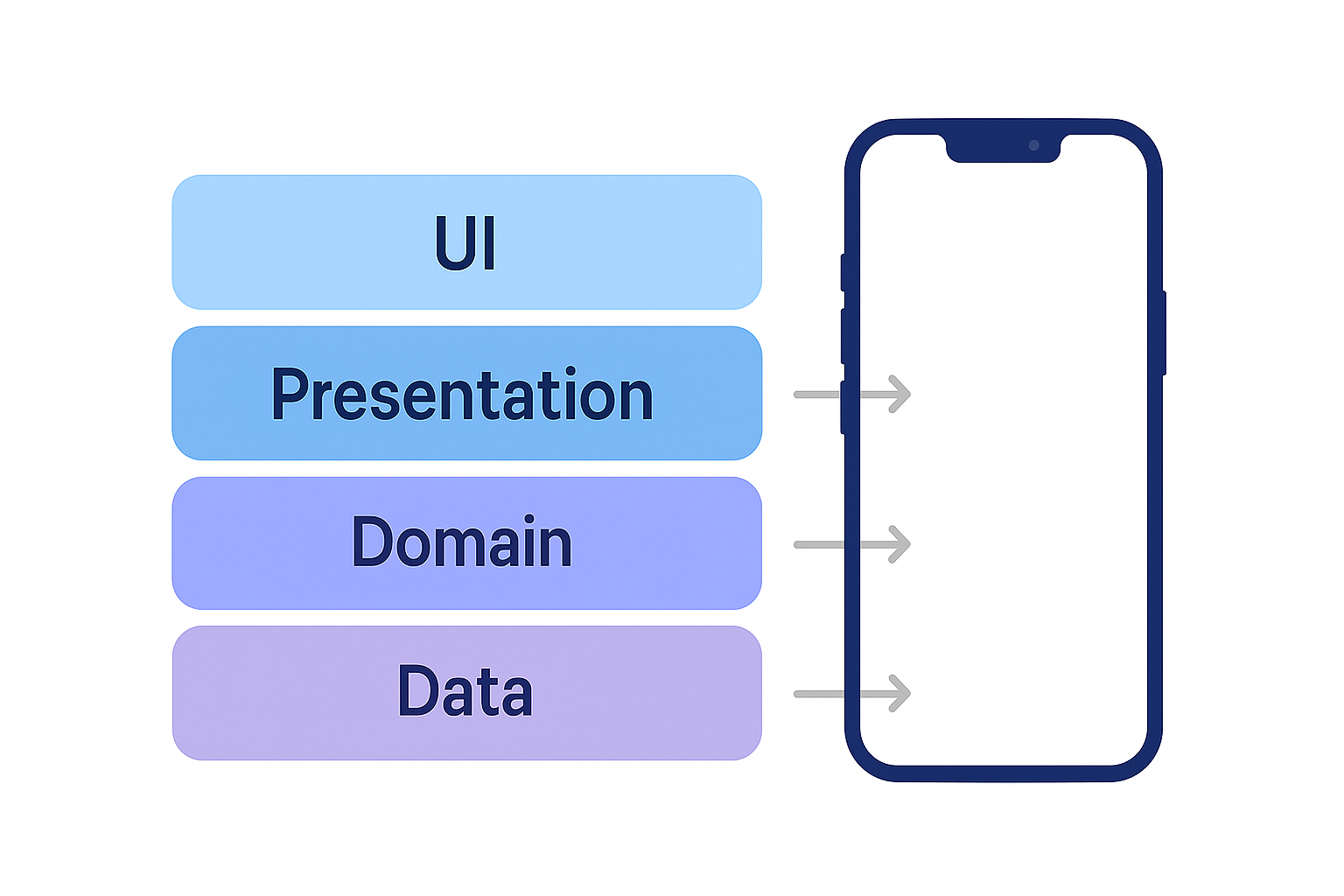 UI

Presentation

Domain

Data